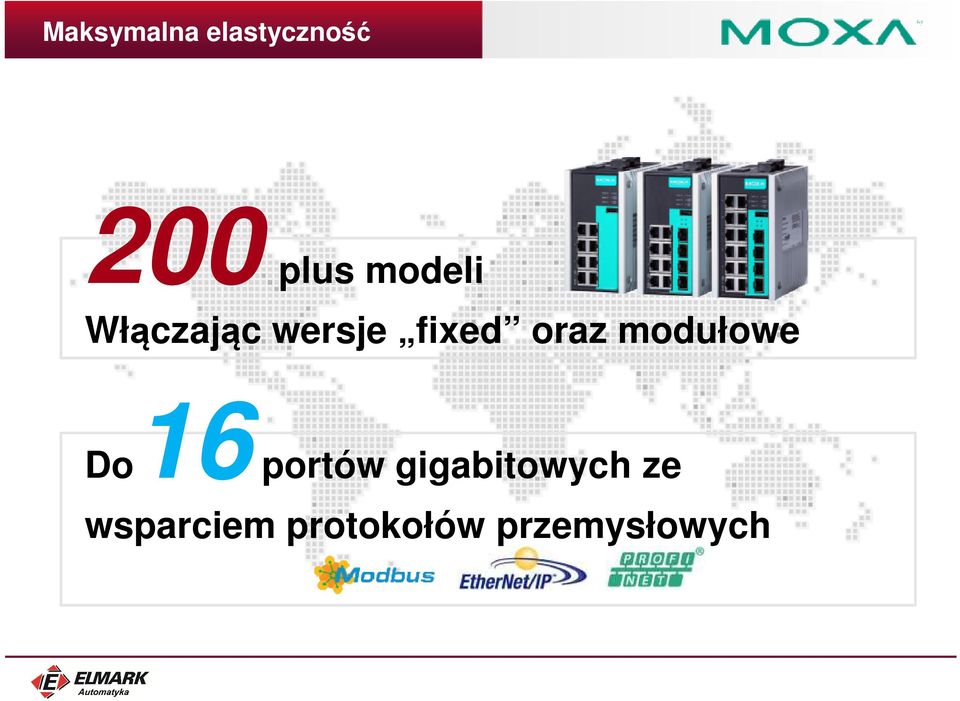 Maksymalna elastyczność

MOXA

200 plus modeli

Włączając wersje „fixed” oraz modułowe

Do 16 portów gigabitowych ze wsparciem protokołów przemysłowych

Modbus EtherNet/IP PROFI NET

ELMARK Automatyka